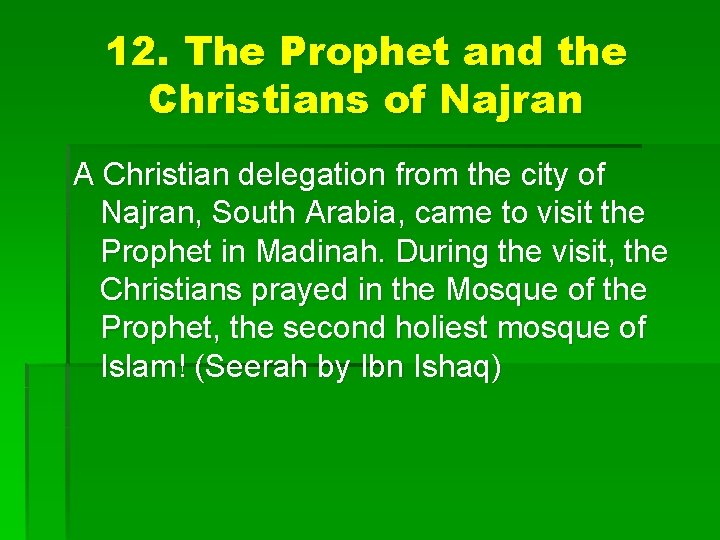 12. The Prophet and the Christians of Najran

A Christian delegation from the city of Najran, South Arabia, came to visit the Prophet in Madinah. During the visit, the Christians prayed in the Mosque of the Prophet, the second holiest mosque of Islam! (Seerah by Ibn Ishaq)